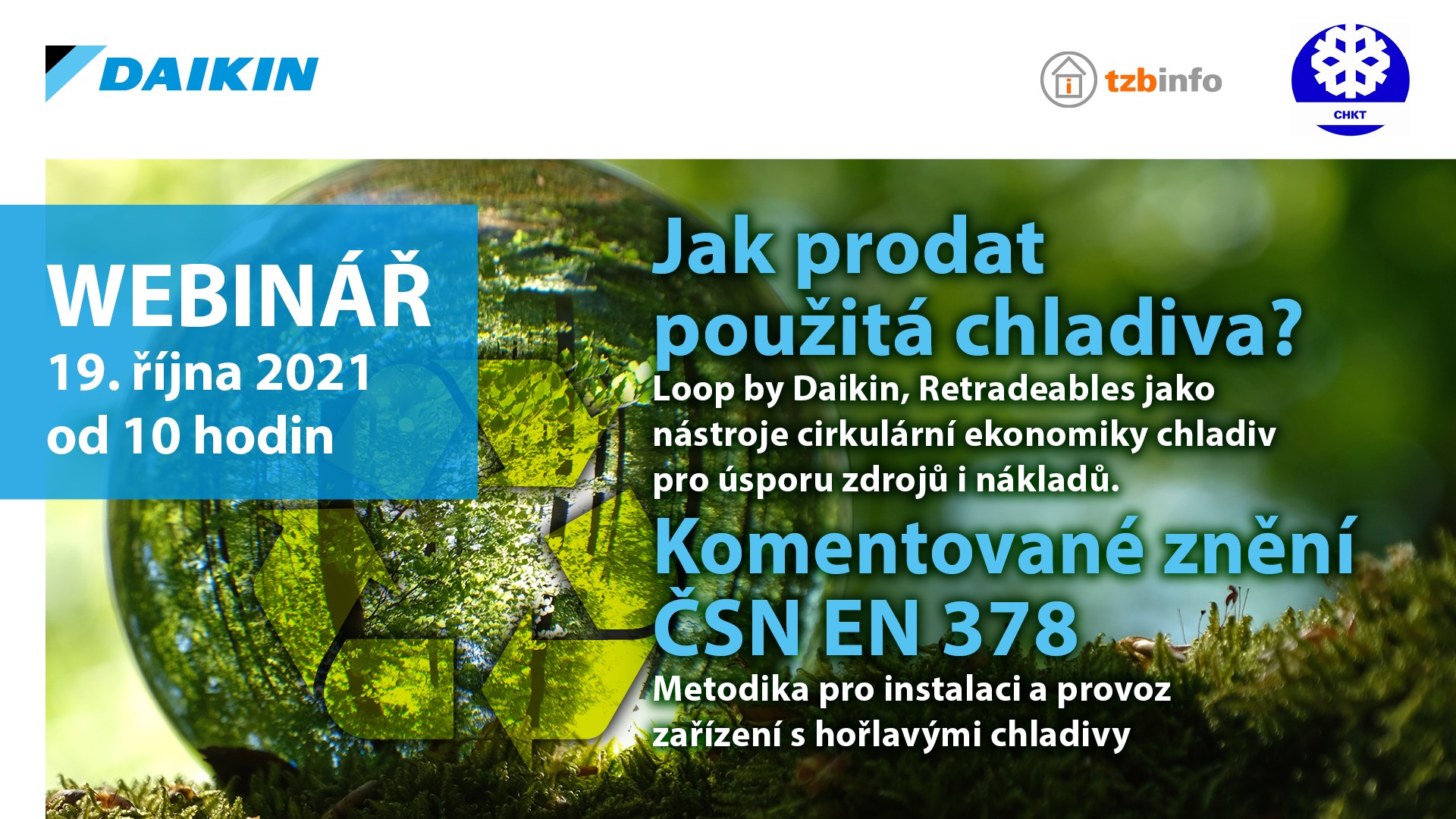 DAIKIN

tzbinfo

CHKT

WEBINÁŘ
19. října 2021
od 10 hodin

Jak prodat použitá chladiva?

Loop by Daikin, Retradeables jako nástroje cirkulární ekonomiky chladiv pro úsporu zdrojů i nákladů.

Komentované znění ČSN EN 378

Metodika pro instalaci a provoz zařízení s hořlavými chladivy